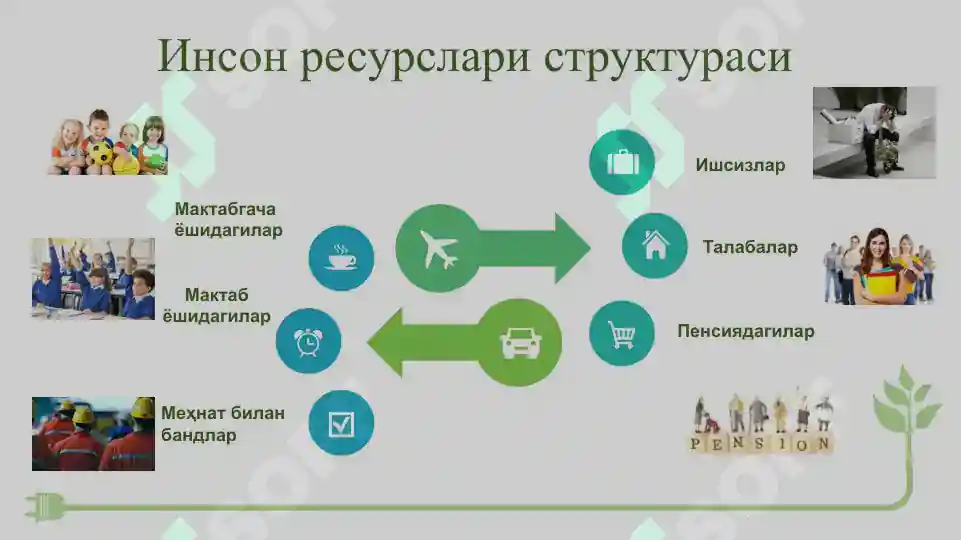 Инсон ресурслари структураси

Мактабгача ёшидагилар

Мактаб ёшидагилар

Меҳнат билан бандлар

Ишсизлар

Талабалар

Пенсиядагилар

PENSION